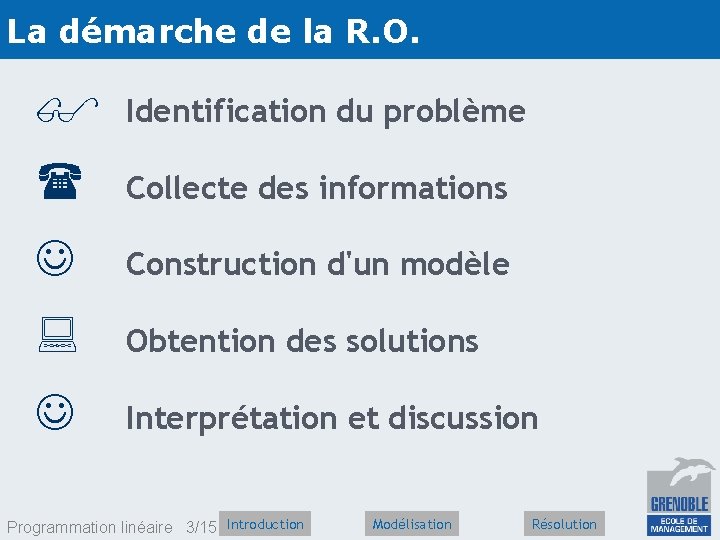 La démarche de la R.O.

Identification du problème

Collecte des informations

Construction d'un modèle

Obtention des solutions

Interprétation et discussion

Programmation linéaire 3/15

Introduction

Modélisation

Résolution

GRENOBLE
ECOLE DE MANAGEMENT